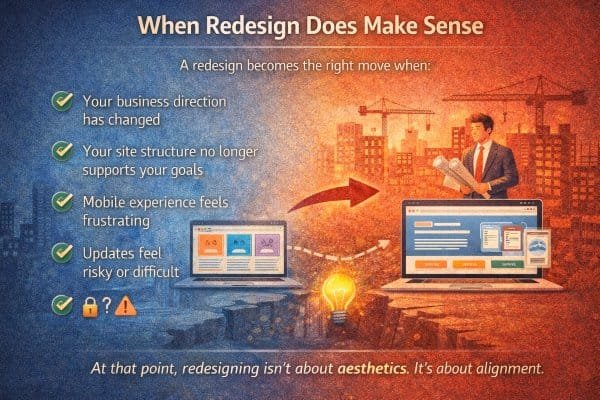 When Redesign Does Make Sense

A redesign becomes the right move when:

Your business direction has changed

Your site structure no longer supports your goals

Mobile experience feels frustrating

Updates feel risky or difficult

?

At that point, redesigning isn't about aesthetics. It's about alignment.